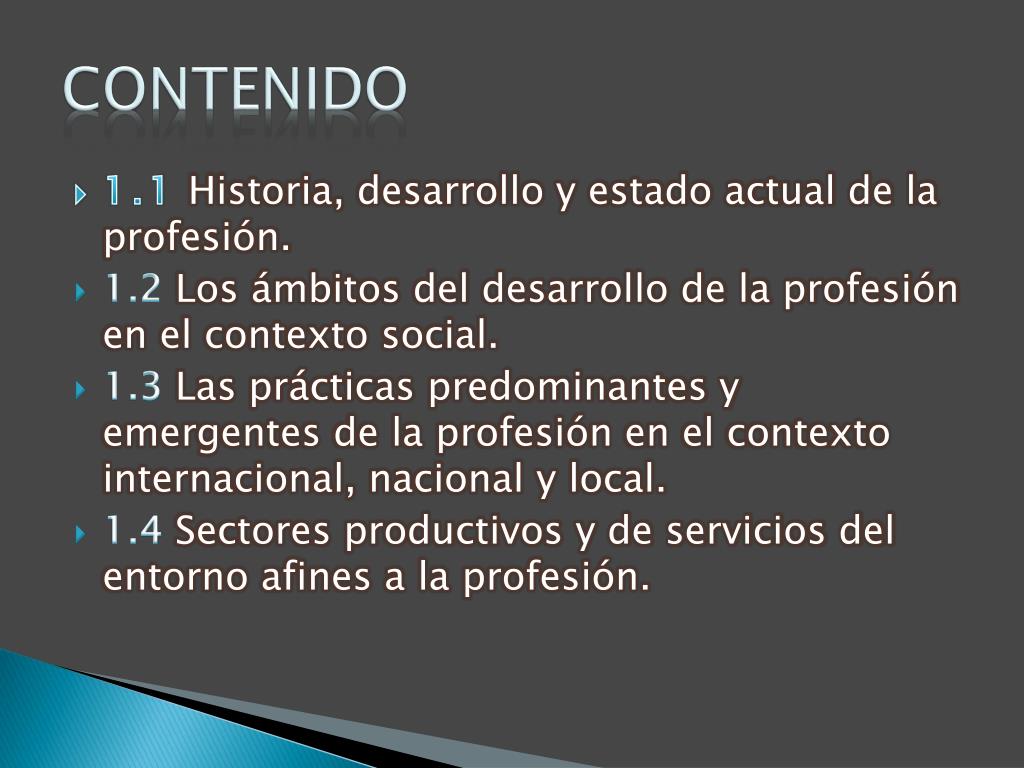 CONTENIDO

1.1 Historia, desarrollo y estado actual de la profesión.

1.2 Los ámbitos del desarrollo de la profesión en el contexto social.

1.3 Las prácticas predominantes y emergentes de la profesión en el contexto internacional, nacional y local.

1.4 Sectores productivos y de servicios del entorno afines a la profesión.